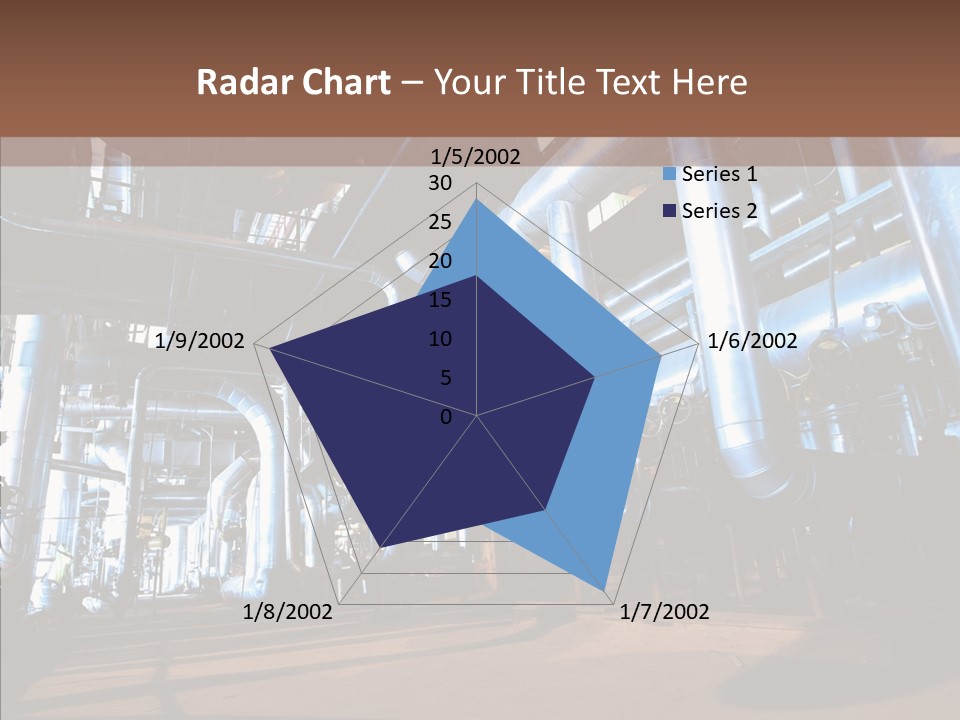 Radar Chart – Your Title Text Here

1/5/2002
30
25
20
15
10
5
0
1/6/2002
1/7/2002
1/8/2002
1/9/2002

Series 1
Series 2